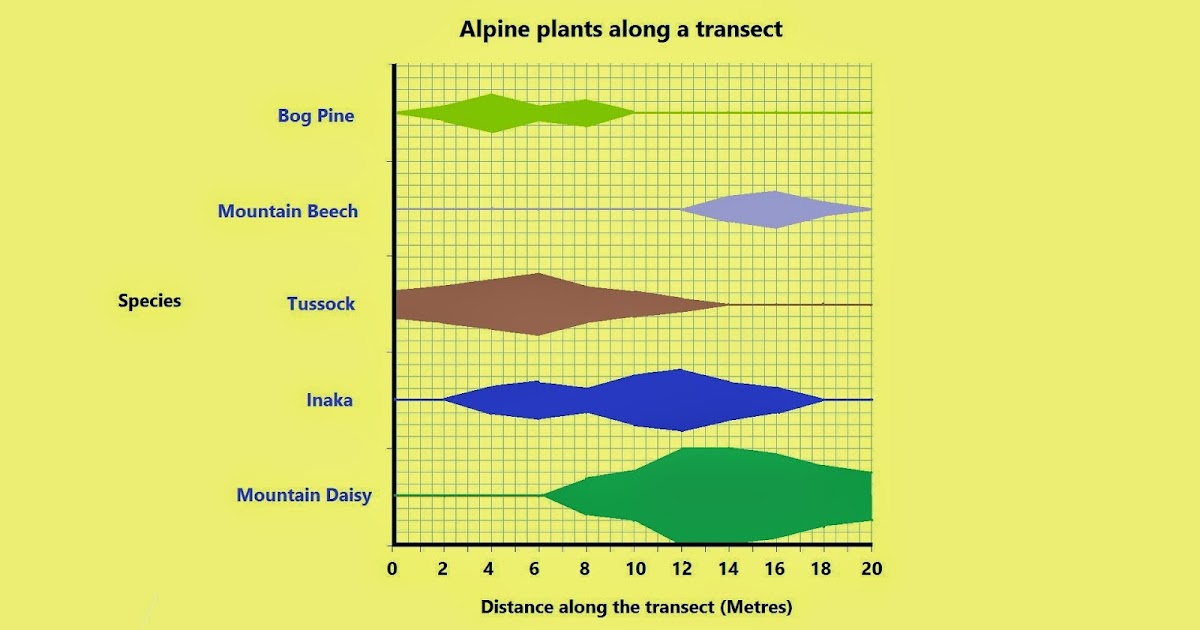 Alpine plants along a transect

Species

Bog Pine

Mountain Beech

Tussock

Inaka

Mountain Daisy

0 2 4 6 8 10 12 14 16 18 20

Distance along the transect (Metres)